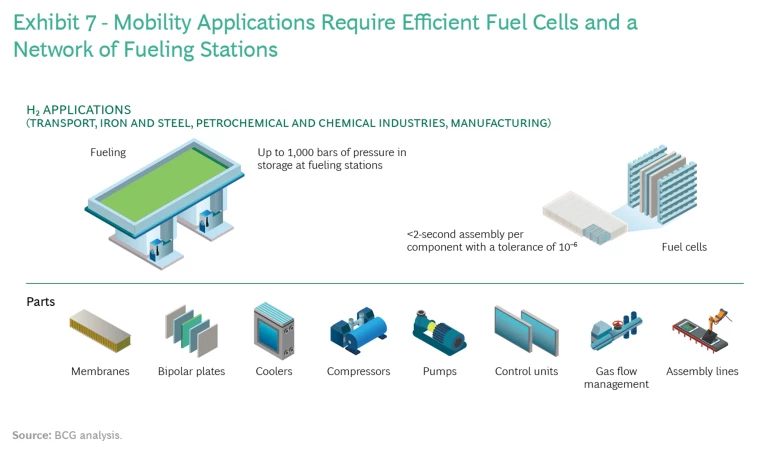 Exhibit 7 - Mobility Applications Require Efficient Fuel Cells and a Network of Fueling Stations

$H_2$ APPLICATIONS
(TRANSPORT, IRON AND STEEL, PETROCHEMICAL AND CHEMICAL INDUSTRIES, MANUFACTURING)

Fueling

Up to 1,000 bars of pressure in storage at fueling stations

<2-second assembly per component with a tolerance of $10^{-6}$

Fuel cells

Parts

Membranes

Bipolar plates

Coolers

Compressors

Pumps

Control units

Gas flow management

Assembly lines

Source: BCG analysis.